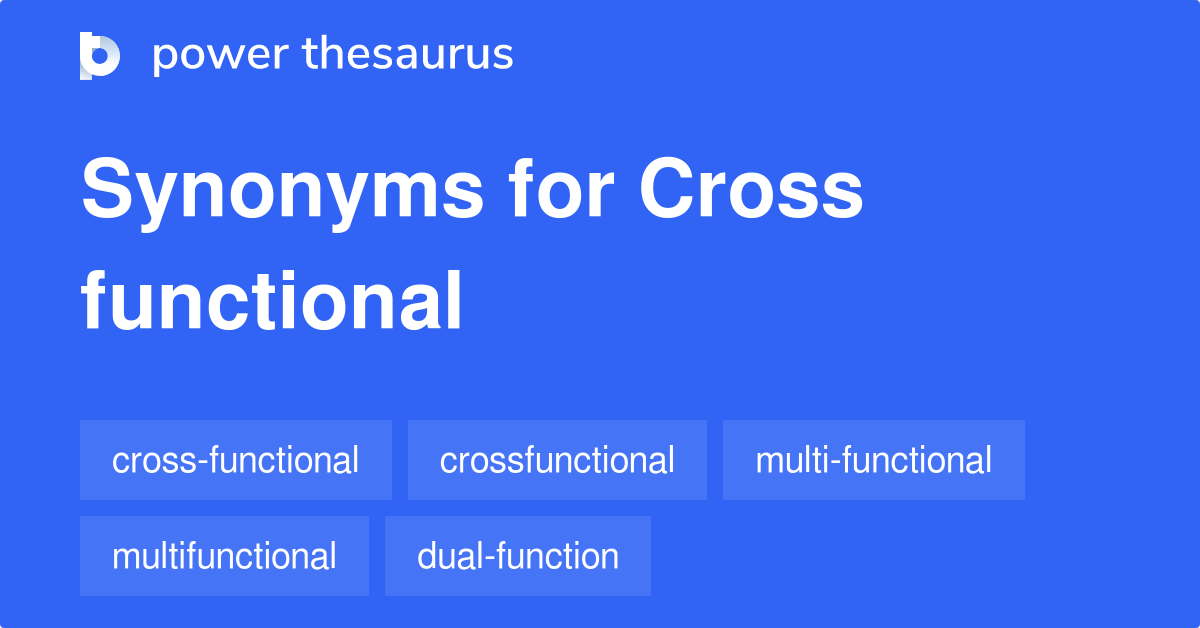 power thesaurus

Synonyms for Cross functional

cross-functional crossfunctional multi-functional multifunctional dual-function